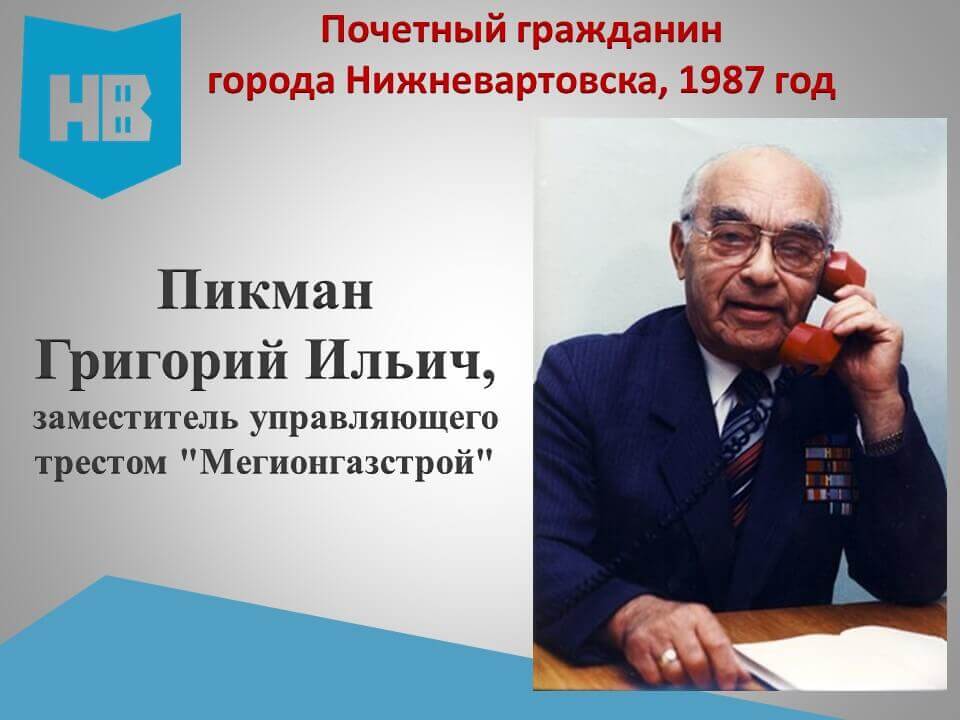 НВ

Почетный гражданин города Нижневартовска, 1987 год

Пикман Григорий Ильич, заместитель управляющего трестом "Мегионгазстрой"